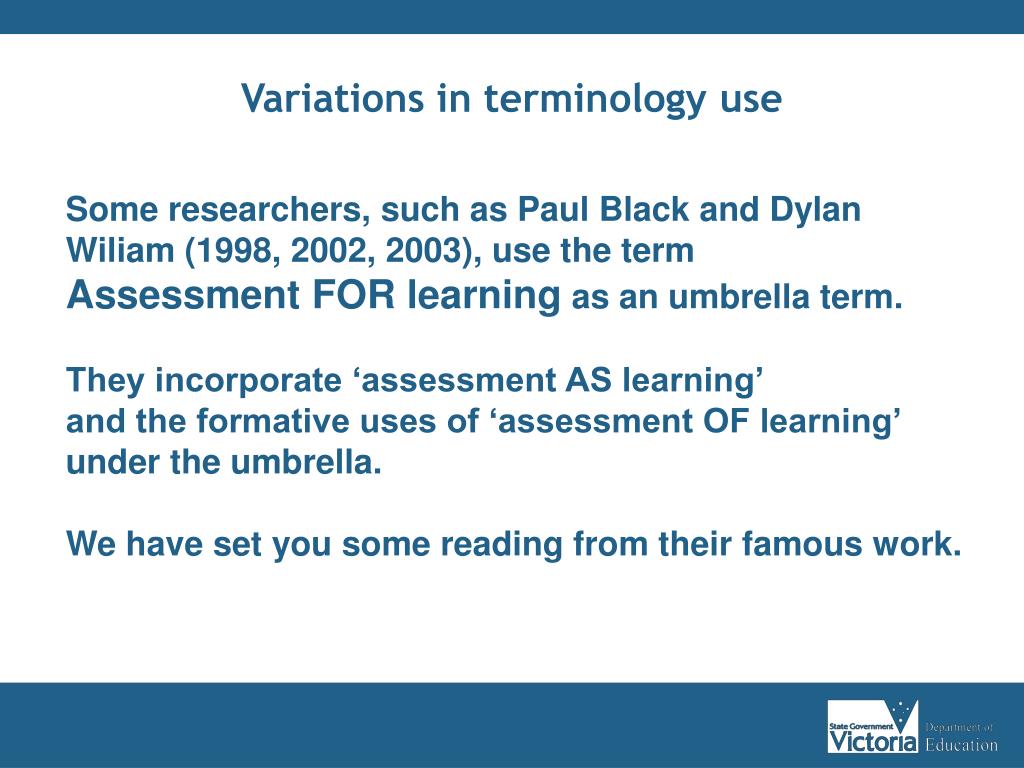 Variations in terminology use

Some researchers, such as Paul Black and Dylan Wiliam (1998, 2002, 2003), use the term Assessment FOR learning as an umbrella term.

They incorporate ‘assessment AS learning’ and the formative uses of ‘assessment OF learning’ under the umbrella.

We have set you some reading from their famous work.

State Government Victoria Department of Education